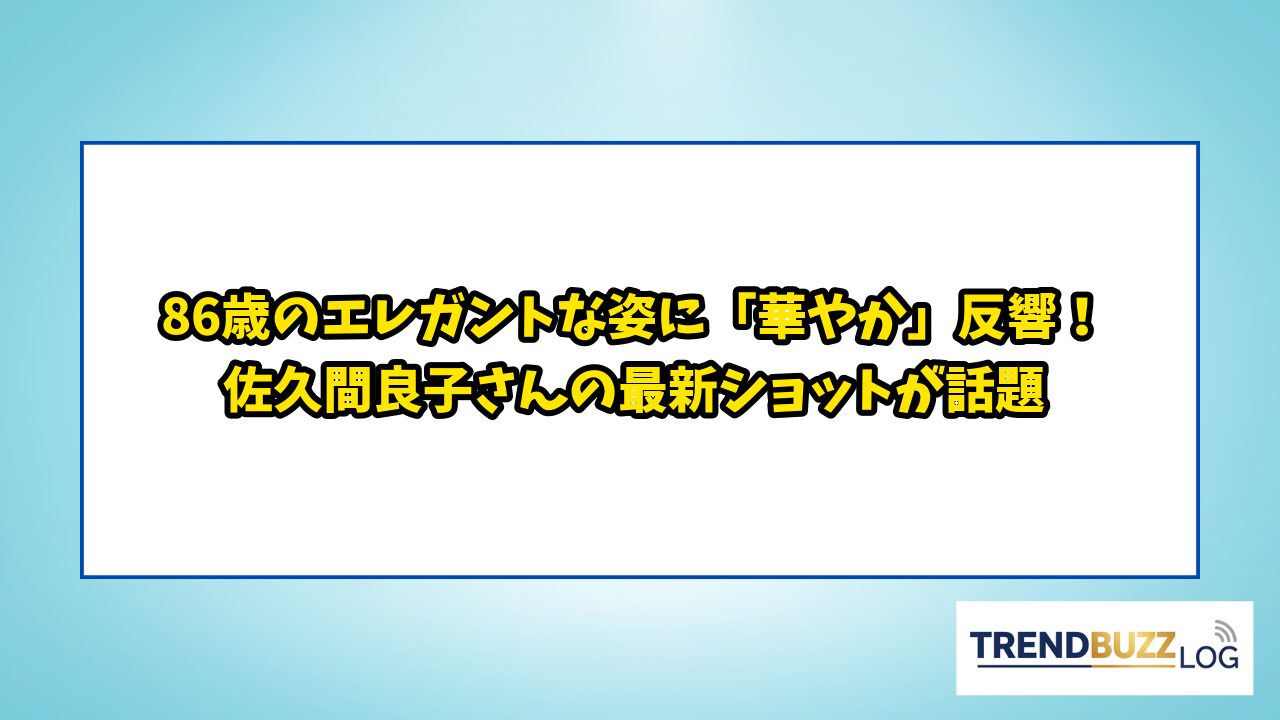 86歳のエレガントな姿に「華やか」反響！
佐久間良子さんの最新ショットが話題

TRENDBUZZ LOG